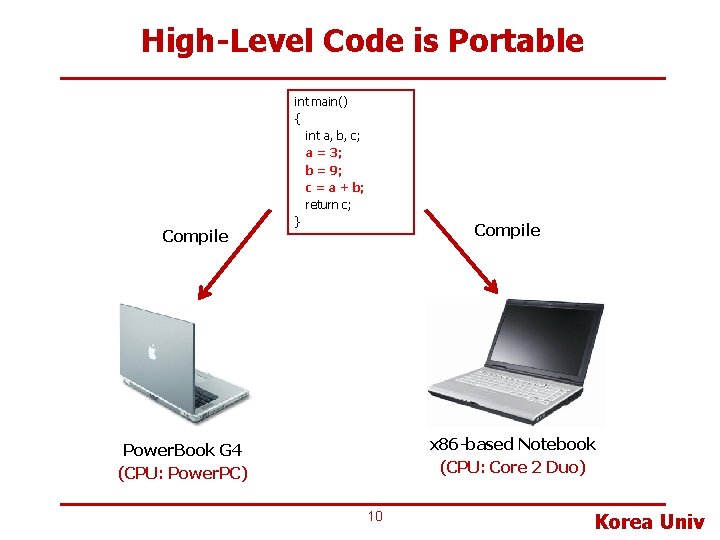 High-Level Code is Portable

int main()
{
int a, b, c;
a = 3;
b = 9;
c = a + b;
return c;
}

Compile

Compile

PowerBook G4
(CPU: PowerPC)

x86-based Notebook
(CPU: Core 2 Duo)

10

Korea Univ